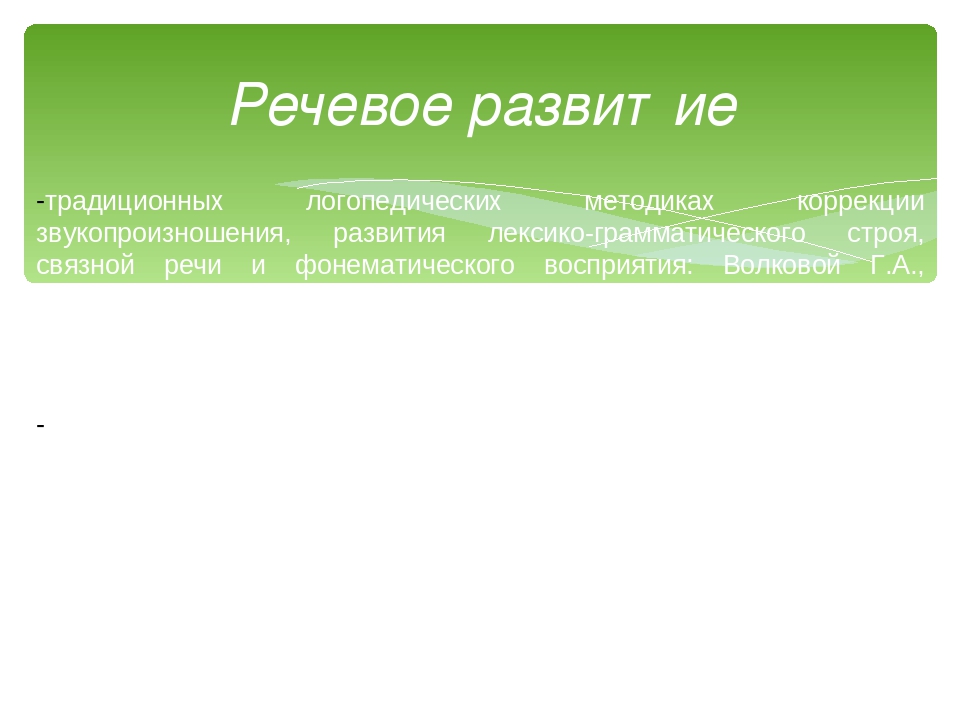 Речевое развит ие

-традиционных логопедических методиках коррекции звукопроизношения, развития лексико-грамматического строя, связной речи и фонематического восприятия: Волковой Г.А.,

-